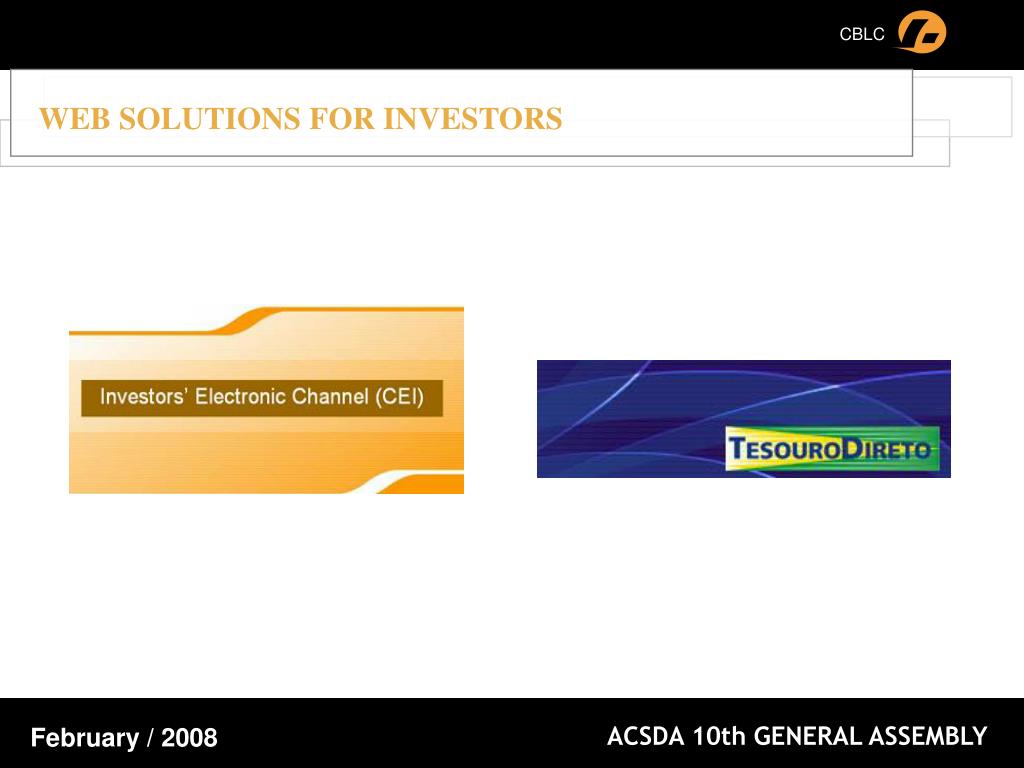 CBLC

WEB SOLUTIONS FOR INVESTORS

Investors' Electronic Channel (CEI)

TESOURODIRETO

February / 2008

ACSDA 10th GENERAL ASSEMBLY